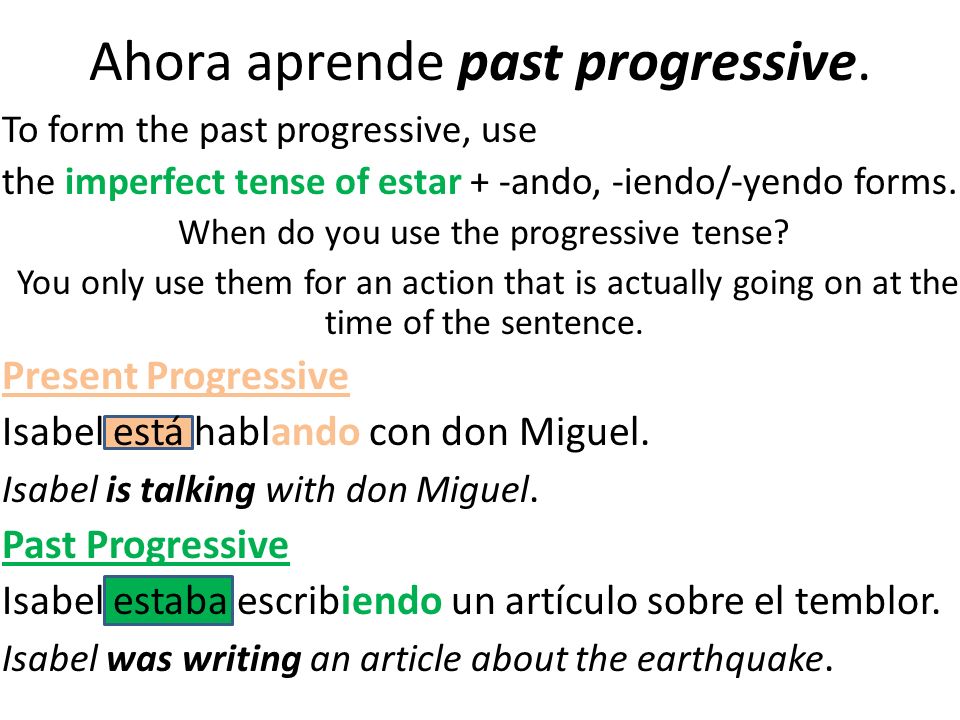 Ahora aprende past progressive.

To form the past progressive, use the imperfect tense of estar + -ando, -iendo/-yendo forms.

When do you use the progressive tense?

You only use them for an action that is actually going on at the time of the sentence.

Present Progressive

Isabel está hablando con don Miguel.

Isabel is talking with don Miguel.

Past Progressive

Isabel estaba escribiendo un artículo sobre el temblor.

Isabel was writing an article about the earthquake.